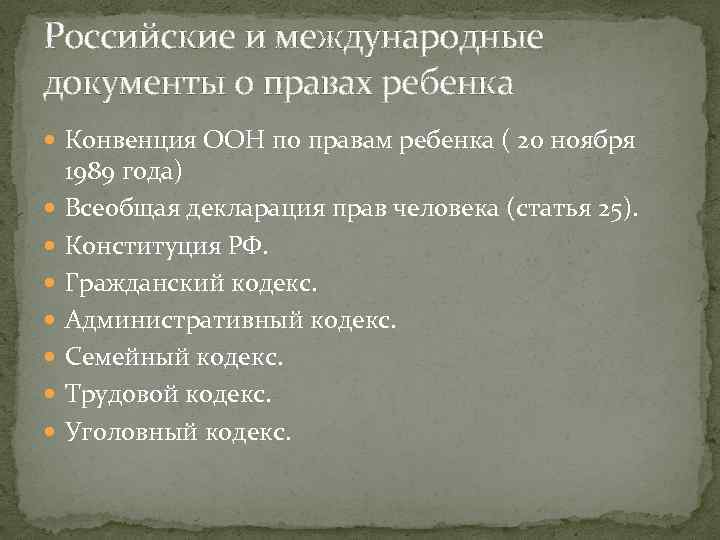 Российские и международные документы о правах ребенка

- Конвенция ООН по правам ребенка ( 20 ноября 1989 года)
- Всеобщая декларация прав человека (статья 25).
- Конституция РФ.
- Гражданский кодекс.
- Административный кодекс.
- Семейный кодекс.
- Трудовой кодекс.
- Уголовный кодекс.